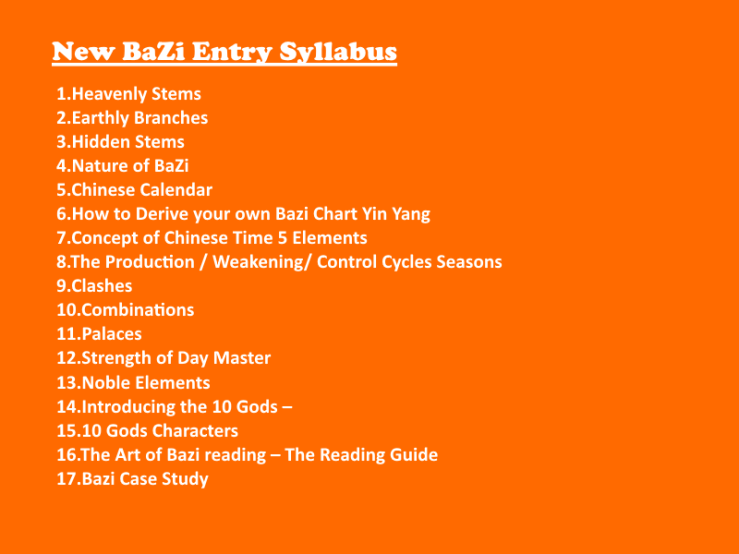 New BaZi Entry Syllabus

1.Heavenly Stems
2.Earthly Branches
3.Hidden Stems
4.Nature of BaZi
5.Chinese Calendar
6.How to Derive your own Bazi Chart Yin Yang
7.Concept of Chinese Time 5 Elements
8.The Production / Weakening/ Control Cycles Seasons
9.Clashes
10.Combinations
11.Palaces
12.Strength of Day Master
13.Noble Elements
14.Introducing the 10 Gods –
15.10 Gods Characters
16.The Art of Bazi reading – The Reading Guide
17.Bazi Case Study